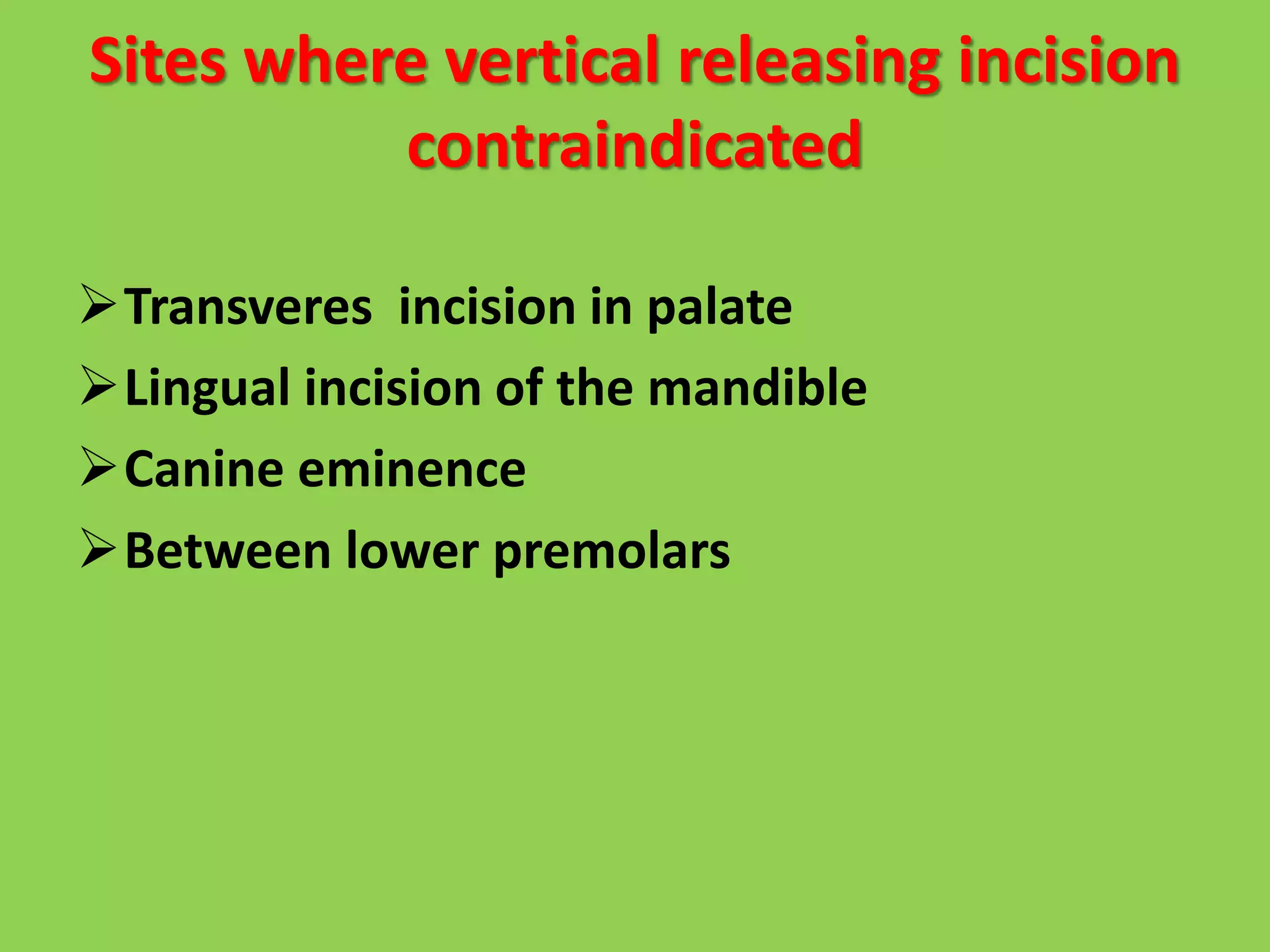 Sites where vertical releasing incision contraindicated

➢ Transveres  incision in palate
➢ Lingual incision of the mandible
➢ Canine eminence
➢ Between lower premolars